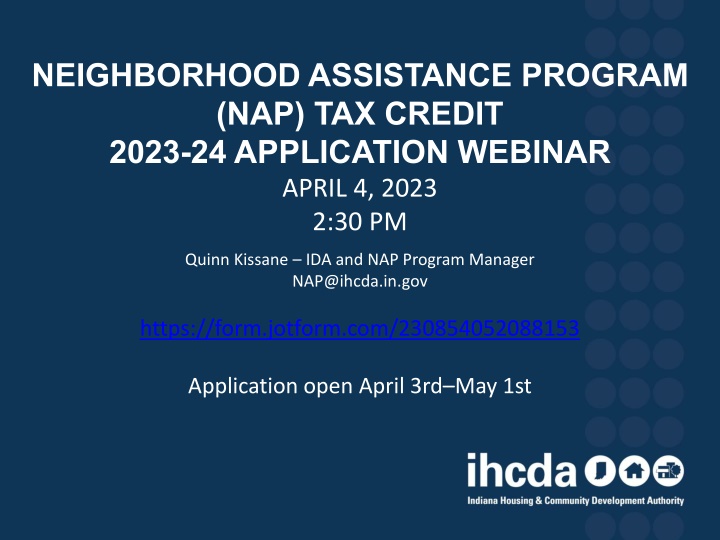 NEIGHBORHOOD ASSISTANCE PROGRAM (NAP) TAX CREDIT
2023-24 APPLICATION WEBINAR
APRIL 4, 2023
2:30 PM

Quinn Kissane – IDA and NAP Program Manager
NAP@ihcda.in.gov

https://form.jotform.com/230854052088153

Application open April 3rd–May 1st

ihcda
Indiana Housing & Community Development Authority